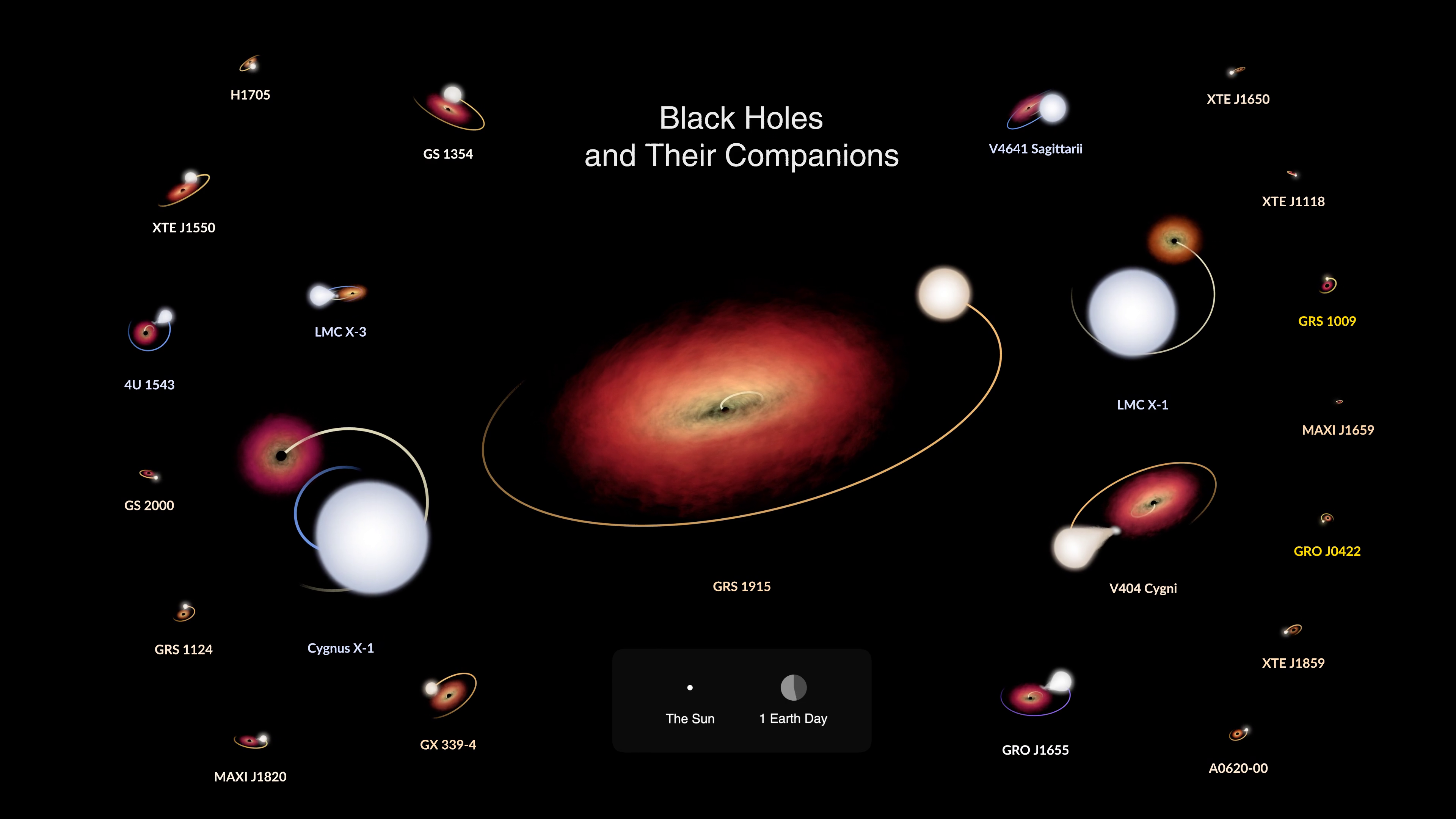 Black Holes
and Their Companions

H1705

GS 1354

V4641 Sagittarii

XTE J1650

XTE J1550

XTE J1118

LMC X-3

GRS 1009

4U 1543

LMC X-1

MAXI J1659

GS 2000

GRS 1915

V404 Cygni

GRO J0422

GRS 1124

Cygnus X-1

XTE J1859

GX 339-4

The Sun

1 Earth Day

GRO J1655

A0620-00

MAXI J1820